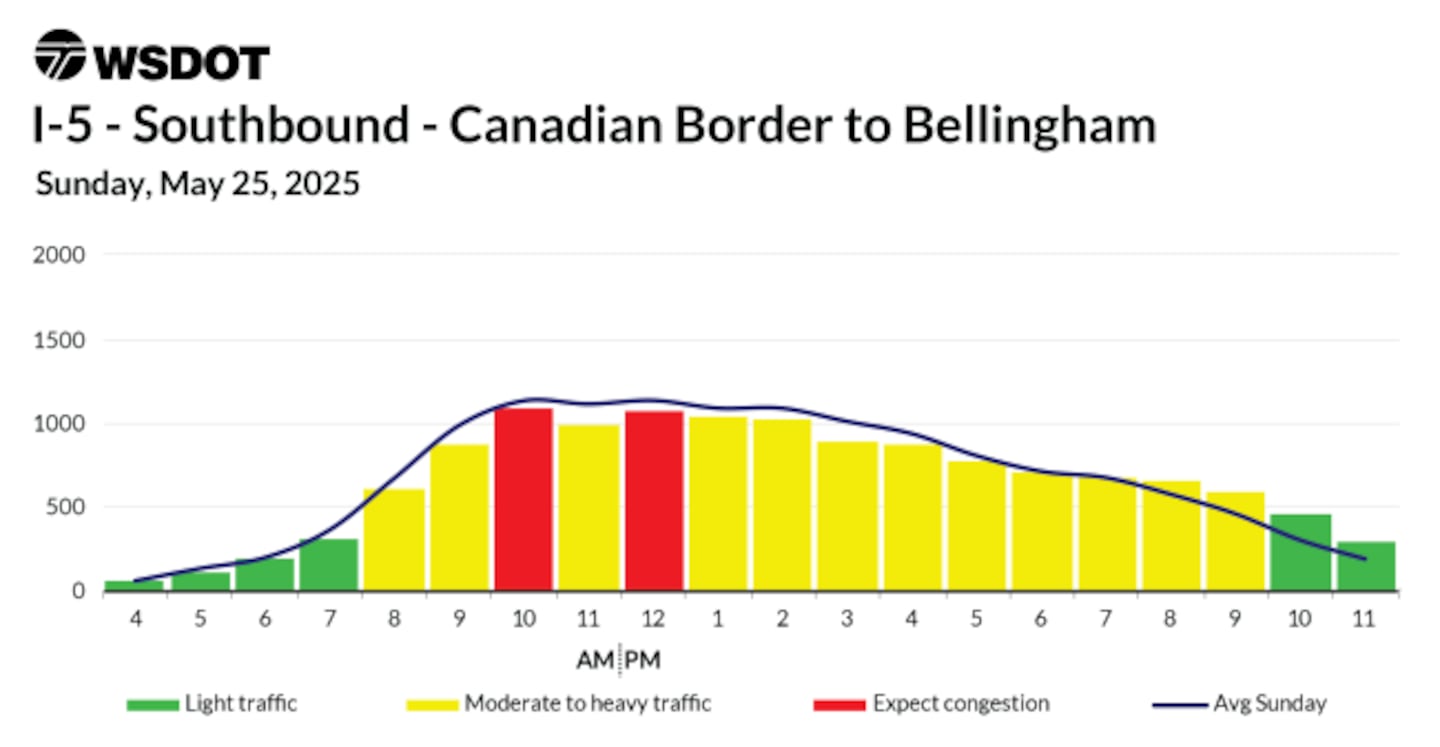 WSDOT

I-5 - Southbound - Canadian Border to Bellingham

Sunday, May 25, 2025

2000
1500
1000
500
0

4 5 6 7 8 9 10 11 12 1 2 3 4 5 6 7 8 9 10 11

AM PM

Light traffic
Moderate to heavy traffic
Expect congestion
Avg Sunday